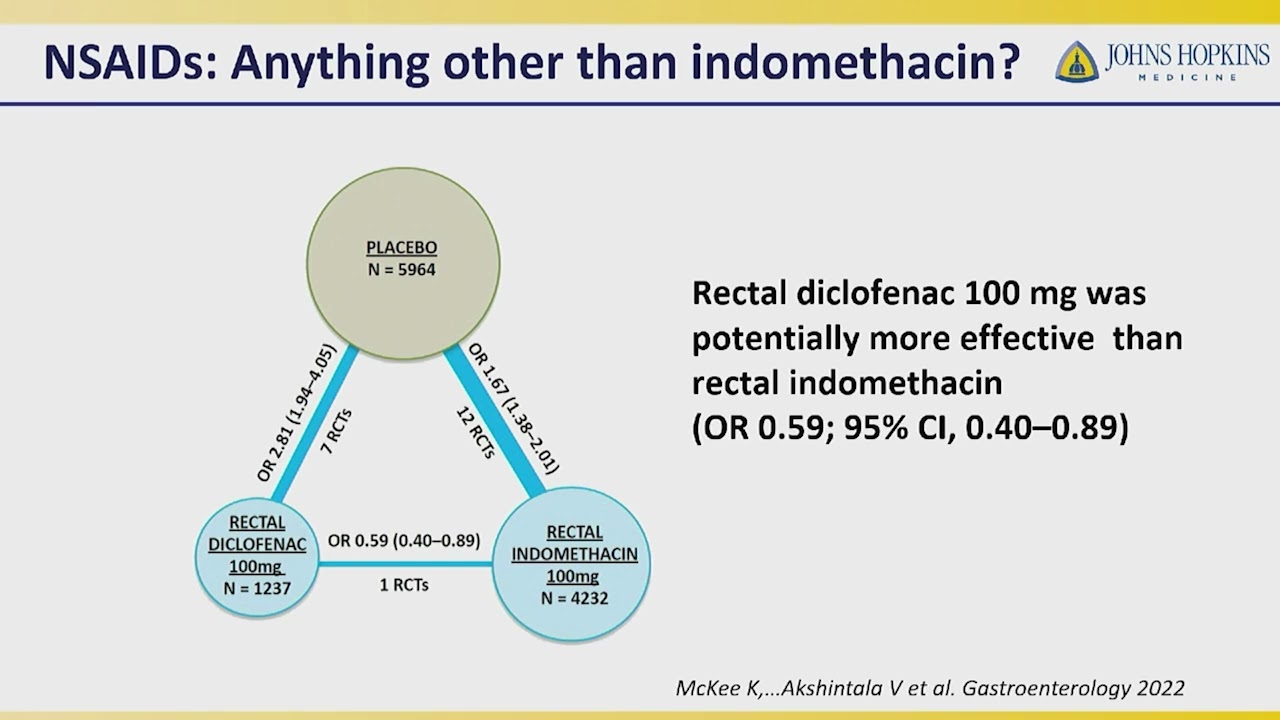 NSAIDs: Anything other than indomethacin?

JOHNS HOPKINS
MEDICINE

PLACEBO
N = 5964

OR 2.81 (1.94–4.05)
7 RCTs

OR 1.67 (1.38–2.01)
12 RCTs

RECTAL
DICLOFENAC
100mg
N = 1237

OR 0.59 (0.40–0.89)
1 RCTs

RECTAL
INDOMETHACIN
100mg
N = 4232

Rectal diclofenac 100 mg was potentially more effective than rectal indomethacin
(OR 0.59; 95% CI, 0.40–0.89)

McKee K,...Akshintala V et al. Gastroenterology 2022